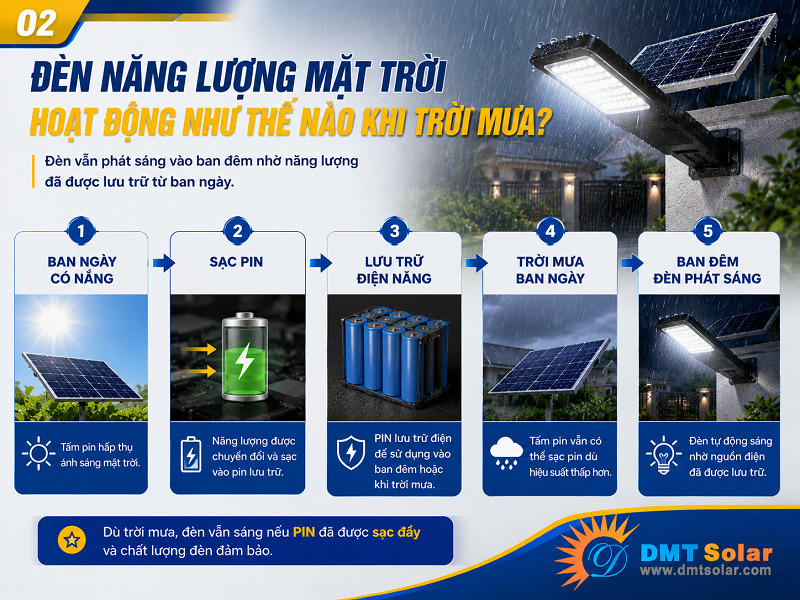 02

ĐÈN NĂNG LƯỢNG MẶT TRỜI
HOẠT ĐỘNG NHƯ THẾ NÀO KHI TRỜI MƯA?

Đèn vẫn phát sáng vào ban đêm nhờ năng lượng đã được lưu trữ từ ban ngày.

1
BAN NGÀY CÓ NẮNG
Tấm pin hấp thụ ánh sáng mặt trời.

2
SẠC PIN
Năng lượng được chuyển đổi và sạc vào pin lưu trữ.

3
LƯU TRỮ ĐIỆN NĂNG
PIN lưu trữ điện để sử dụng vào ban đêm hoặc khi trời mưa.

4
TRỜI MƯA BAN NGÀY
Tấm pin vẫn có thể sạc pin dù hiệu suất thấp hơn.

5
BAN ĐÊM ĐÈN PHÁT SÁNG
Đèn tự động sáng nhờ nguồn điện đã được lưu trữ.

Dù trời mưa, đèn vẫn sáng nếu PIN đã được sạc đầy và chất lượng đèn đảm bảo.

D
DMT Solar
www.dmtsolar.com